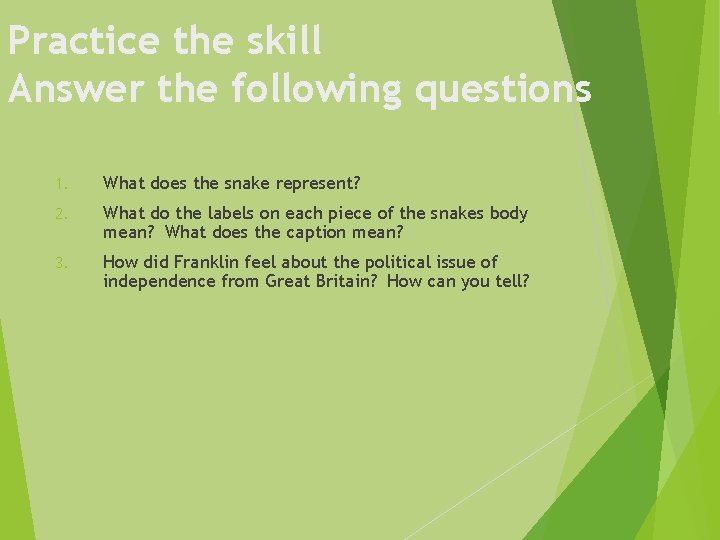 Practice the skill
Answer the following questions

1. What does the snake represent?

2. What do the labels on each piece of the snakes body mean? What does the caption mean?

3. How did Franklin feel about the political issue of independence from Great Britain? How can you tell?